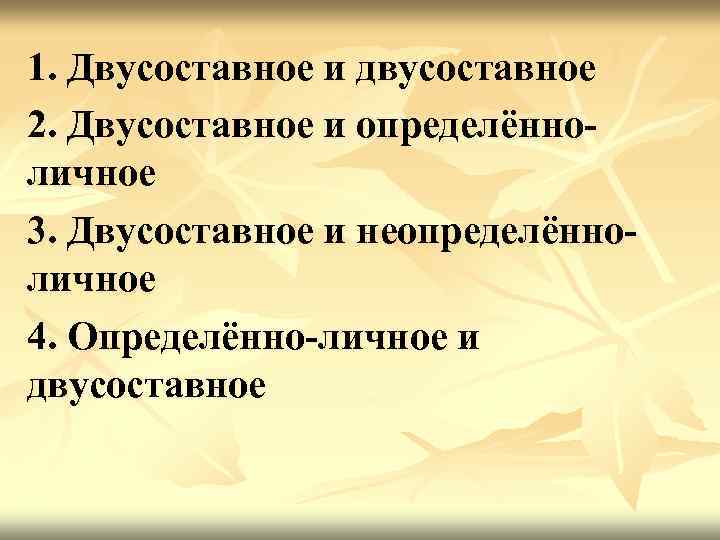 1. Двусоставное и двусоставное

2. Двусоставное и определённо-личное

3. Двусоставное и неопределённо-личное

4. Определённо-личное и двусоставное